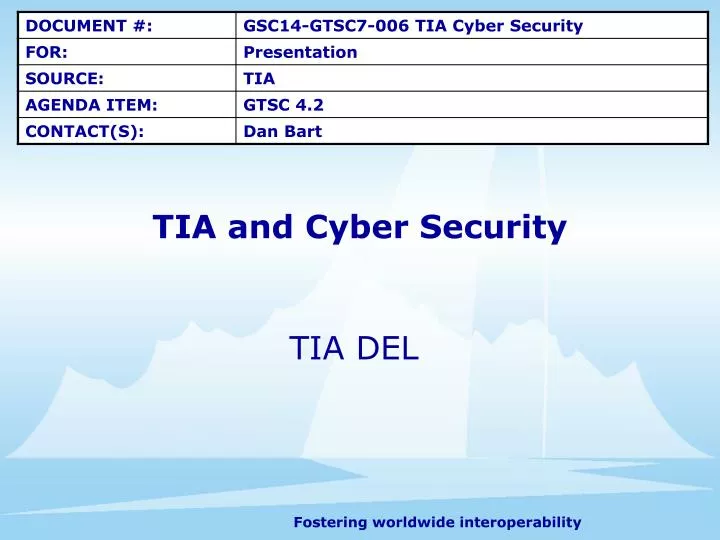 | DOCUMENT #: | GSC14-GTSC7-006 TIA Cyber Security |
|---|---|
| FOR: | Presentation |
| SOURCE: | TIA |
| AGENDA ITEM: | GTSC 4.2 |
| CONTACT(S): | Dan Bart |

TIA and Cyber Security

TIA DEL

Fostering worldwide interoperability